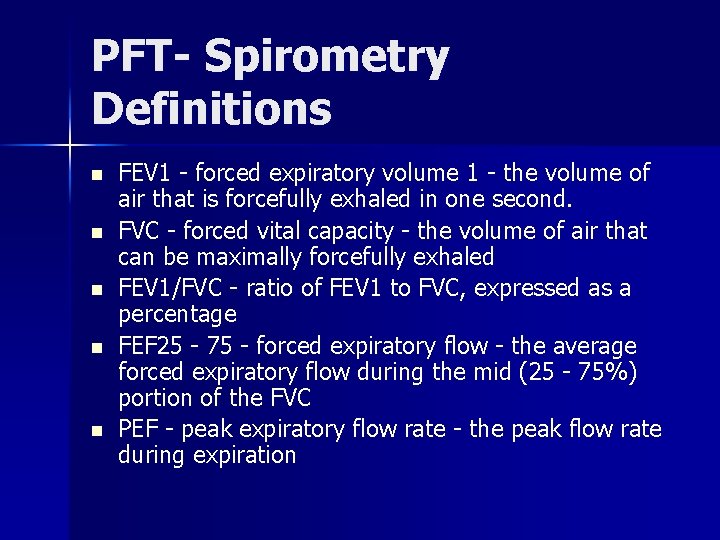 PFT- Spirometry Definitions

- FEV1 - forced expiratory volume 1 - the volume of air that is forcefully exhaled in one second.
- FVC - forced vital capacity - the volume of air that can be maximally forcefully exhaled
- FEV1/FVC - ratio of FEV1 to FVC, expressed as a percentage
- FEF25 - 75 - forced expiratory flow - the average forced expiratory flow during the mid (25 - 75%) portion of the FVC
- PEF - peak expiratory flow rate - the peak flow rate during expiration